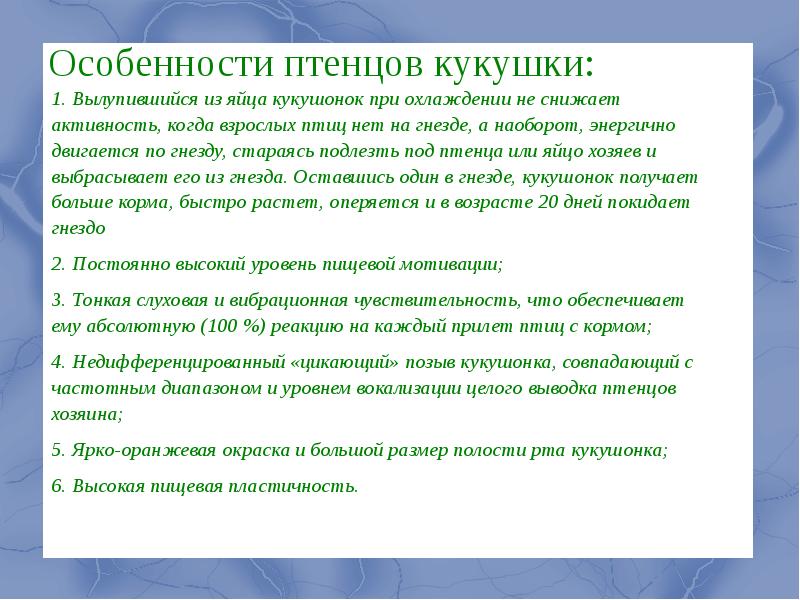 Особенности птенцов кукушки:

1. Вылупившийся из яйца кукушонок при охлаждении не снижает активность, когда взрослых птиц нет на гнезде, а наоборот, энергично двигается по гнезду, стараясь подлезть под птенца или яйцо хозяев и выбрасывает его из гнезда. Оставшись один в гнезде, кукушонок получает больше корма, быстро растет, оперяется и в возрасте 20 дней покидает гнездо

2. Постоянно высокий уровень пищевой мотивации;

3. Тонкая слуховая и вибрационная чувствительность, что обеспечивает ему абсолютную (100 %) реакцию на каждый прилет птиц с кормом;

4. Недифференцированный «цикающий» позыв кукушонка, совпадающий с частотным диапазоном и уровнем вокализации целого выводка птенцов хозяина;

5. Ярко-оранжевая окраска и большой размер полости рта кукушонка;

6. Высокая пищевая пластичность.